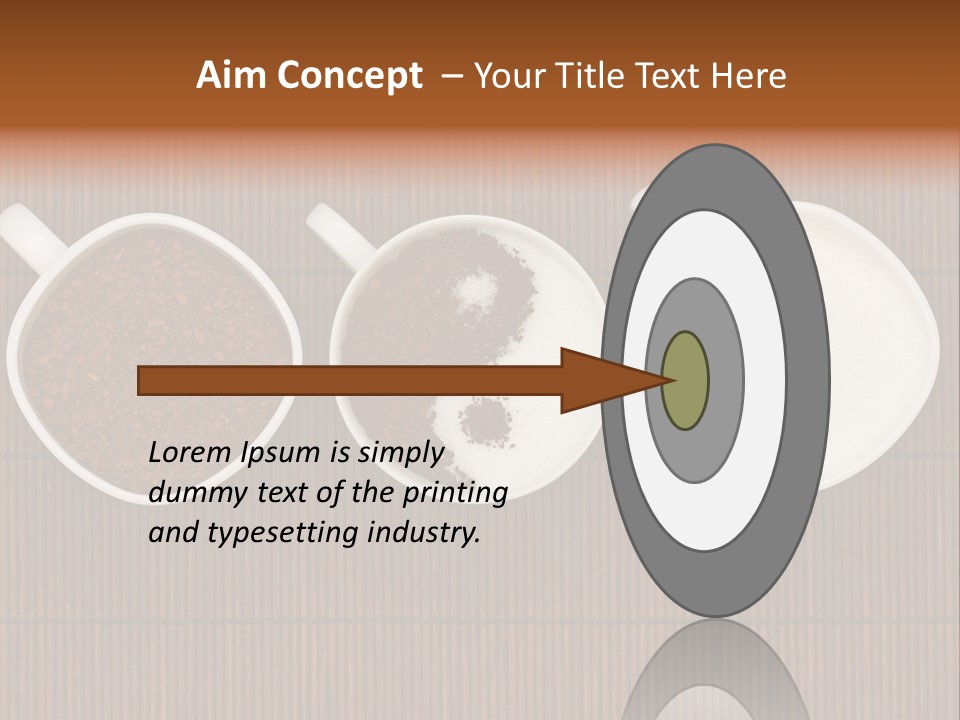 Aim Concept – Your Title Text Here

Lorem Ipsum is simply dummy text of the printing and typesetting industry.